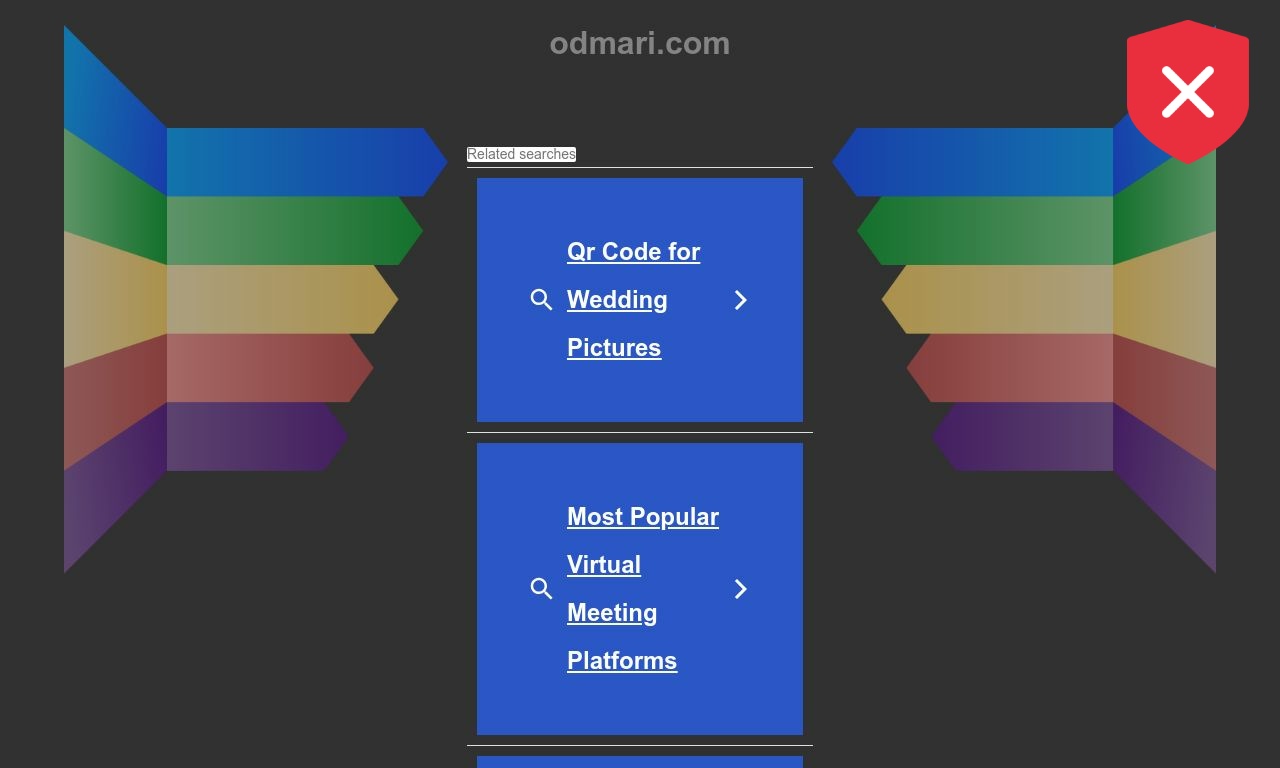 odmari.com

Related searches

Qr Code for Wedding Pictures

Most Popular Virtual Meeting Platforms